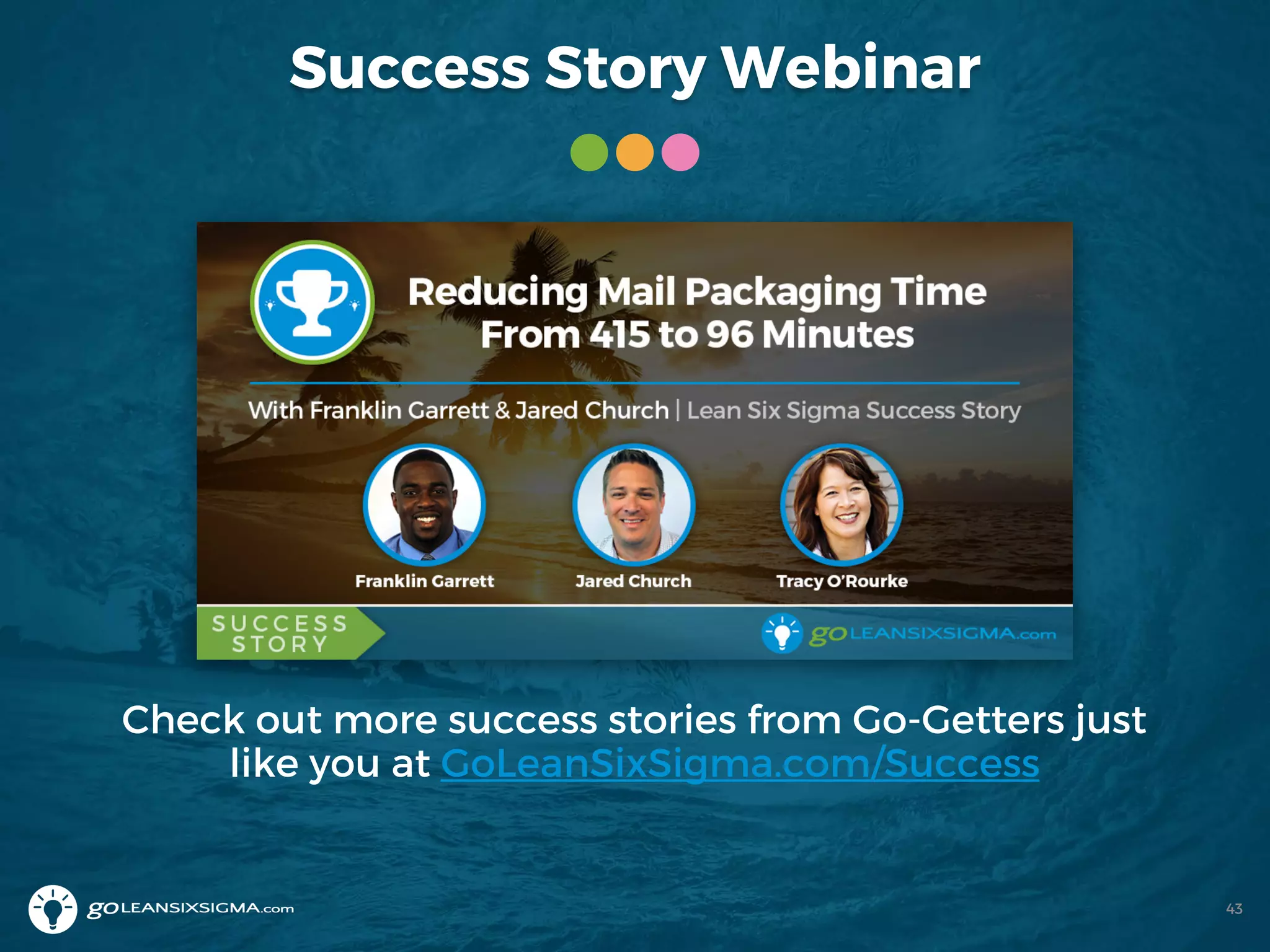 Success Story Webinar

Reducing Mail Packaging Time From 415 to 96 Minutes

With Franklin Garrett & Jared Church | Lean Six Sigma Success Story

Franklin Garrett

Jared Church

Tracy O'Rourke

SUCCESS STORY

goLEANSIXSIGMA.com

Check out more success stories from Go-Getters just like you at GoLeanSixSigma.com/Success

goLEANSIXSIGMA.com

43